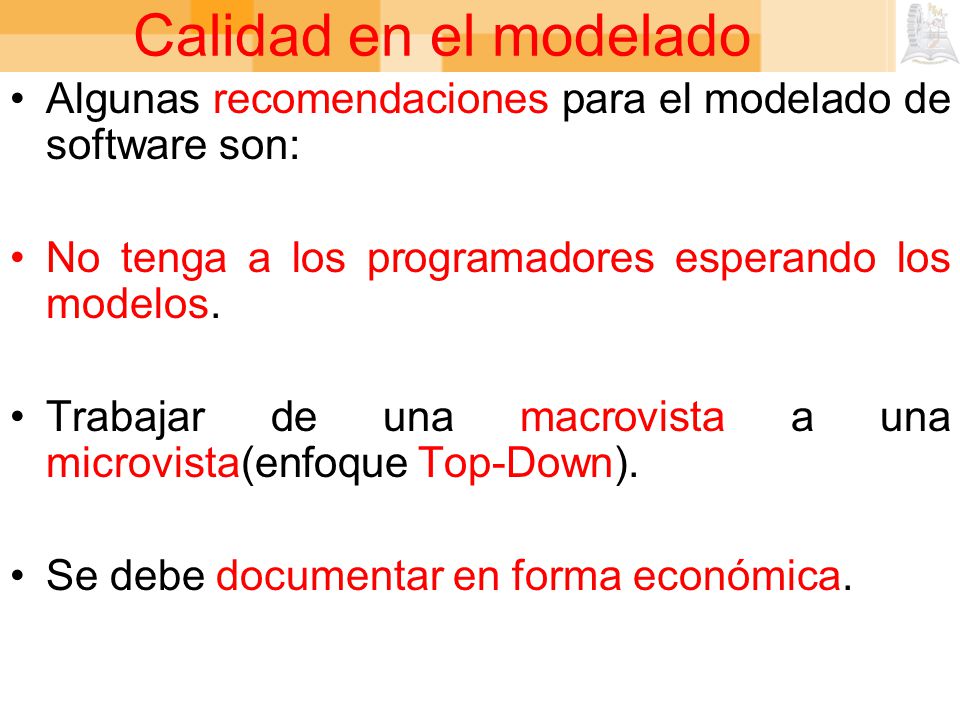 Calidad en el modelado

• Algunas recomendaciones para el modelado de software son:

• No tenga a los programadores esperando los modelos.

• Trabajar de una macrovista a una microvista(enfoque Top-Down).

• Se debe documentar en forma económica.